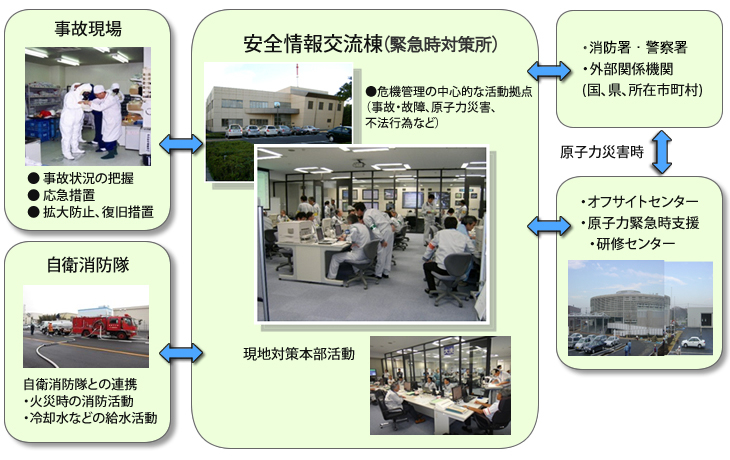 事故現場

● 事故状況の把握
● 応急措置
● 拡大防止、復旧措置

自衛消防隊

自衛消防隊との連携
・火災時の消防活動
・冷却水などの給水活動

安全情報交流棟(緊急時対策所)

●危機管理の中心的な活動拠点
(事故・故障、原子力災害、不法行為など)

現地対策本部活動

・消防署・警察署
・外部関係機関
(国、県、所在市町村)

原子力災害時

・オフサイトセンター
・原子力緊急時支援
・研修センター